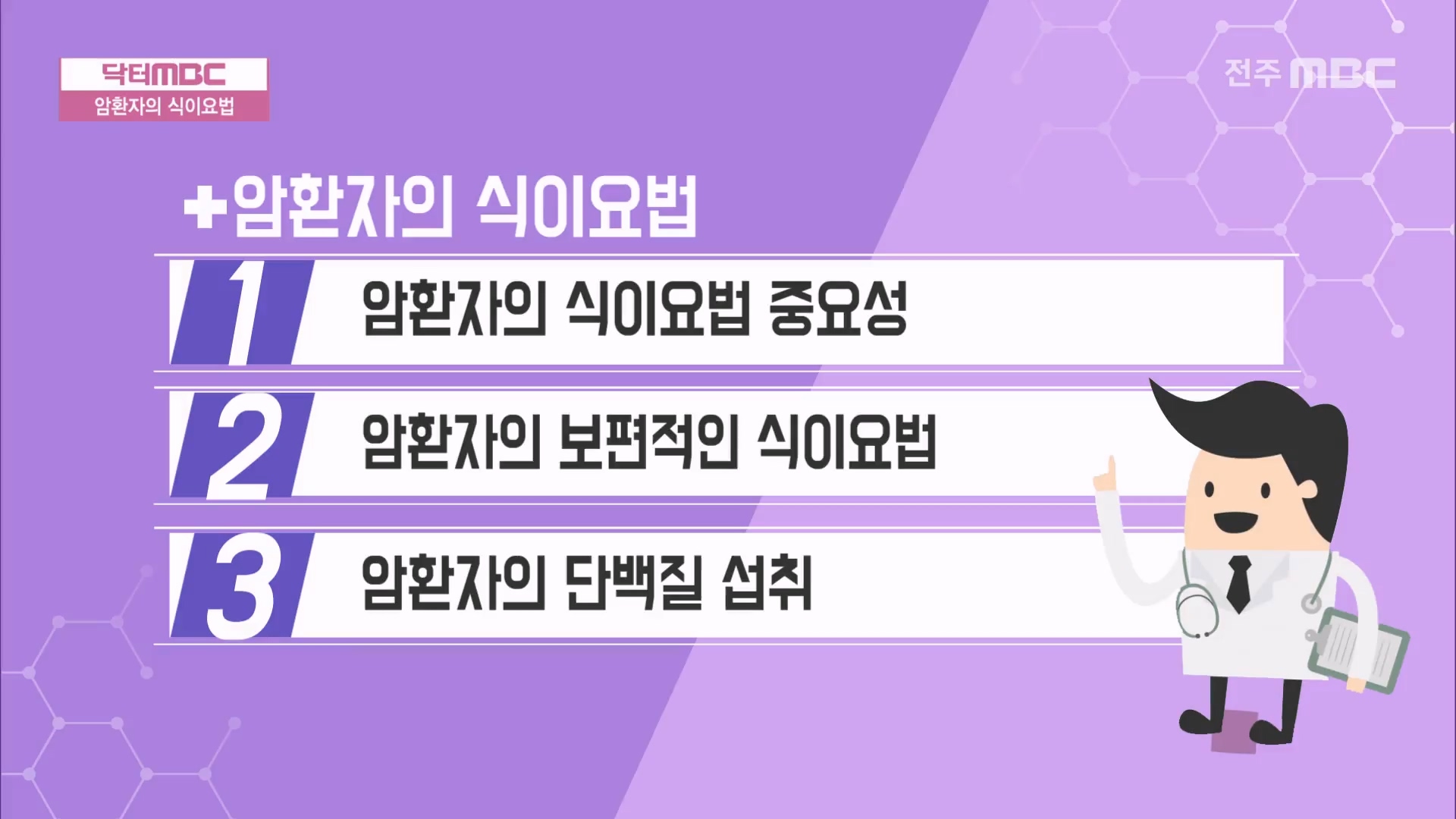 닥터MBC
암환자의 식이요법

전주 MBC

+암환자의 식이요법

1 암환자의 식이요법 중요성

2 암환자의 보편적인 식이요법

3 암환자의 단백질 섭취